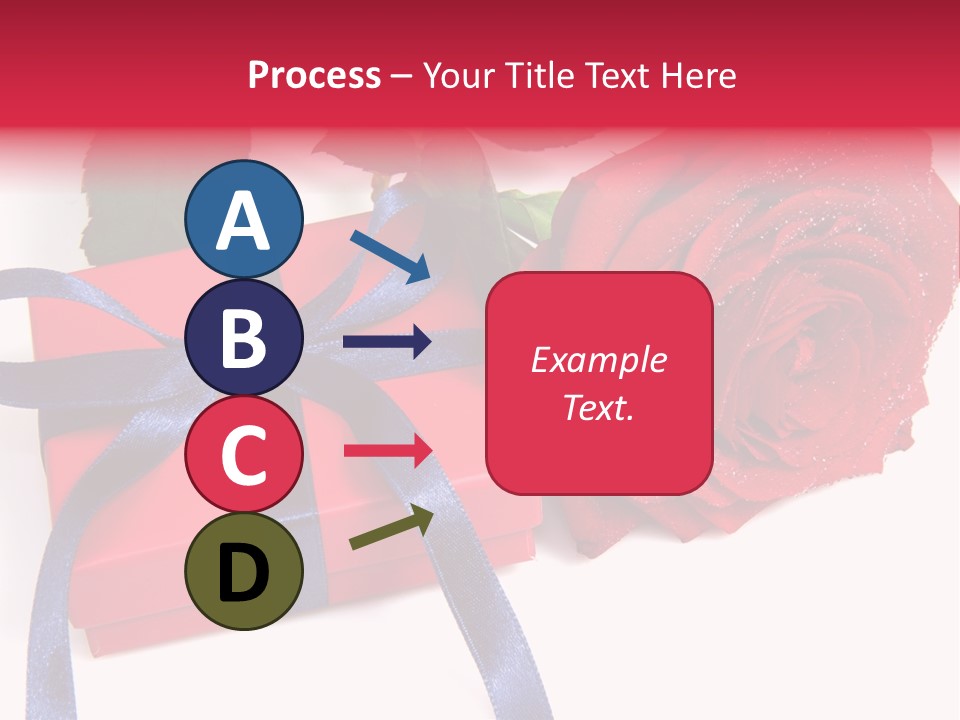 Process – Your Title Text Here

A

B

C

D

Example Text.